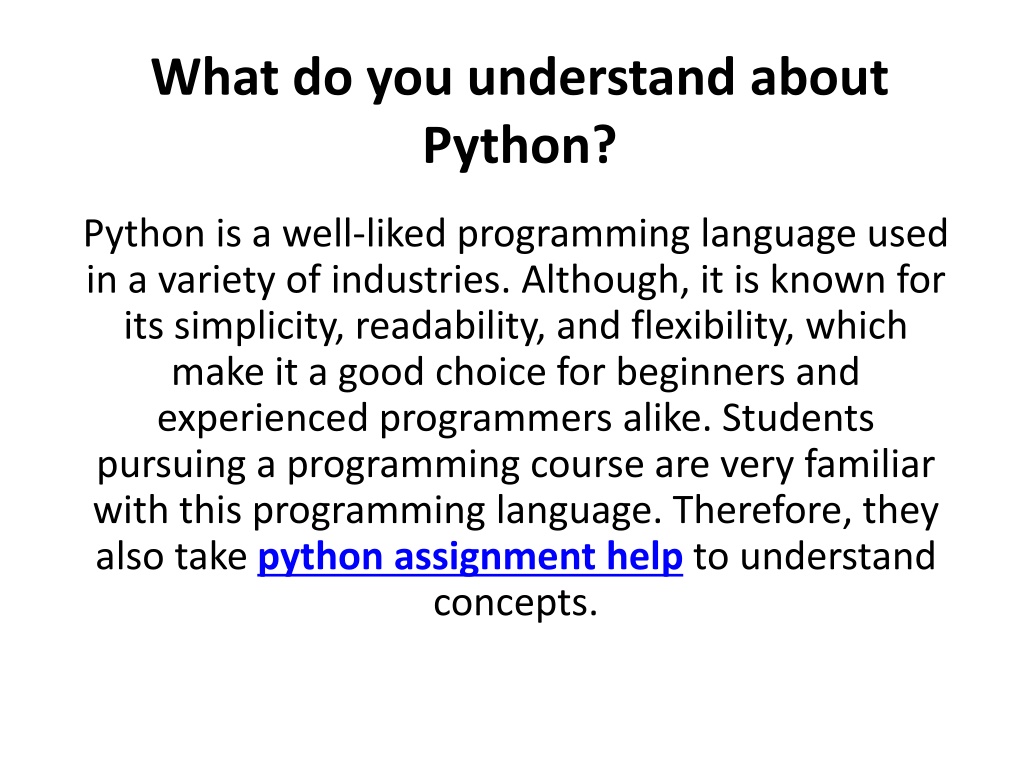 What do you understand about Python?

Python is a well-liked programming language used in a variety of industries. Although, it is known for its simplicity, readability, and flexibility, which make it a good choice for beginners and experienced programmers alike. Students pursuing a programming course are very familiar with this programming language. Therefore, they also take python assignment help to understand concepts.